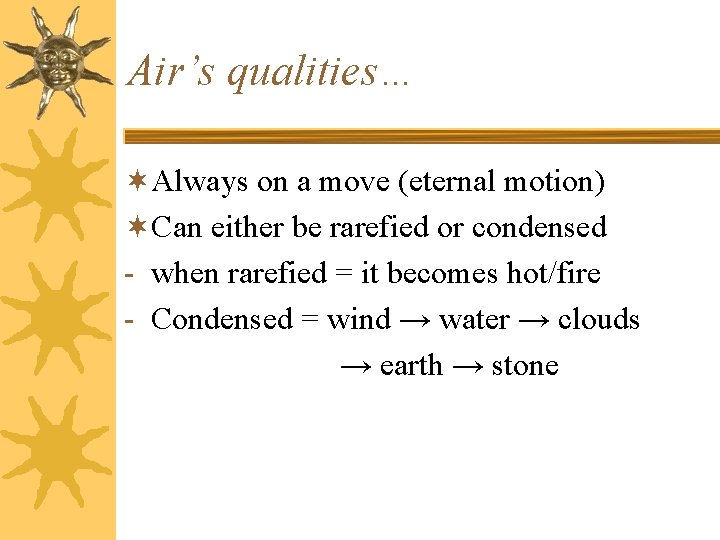 Air's qualities…

Always on a move (eternal motion)

Can either be rarefied or condensed

- when rarefied = it becomes hot/fire

- Condensed = wind → water → clouds → earth → stone